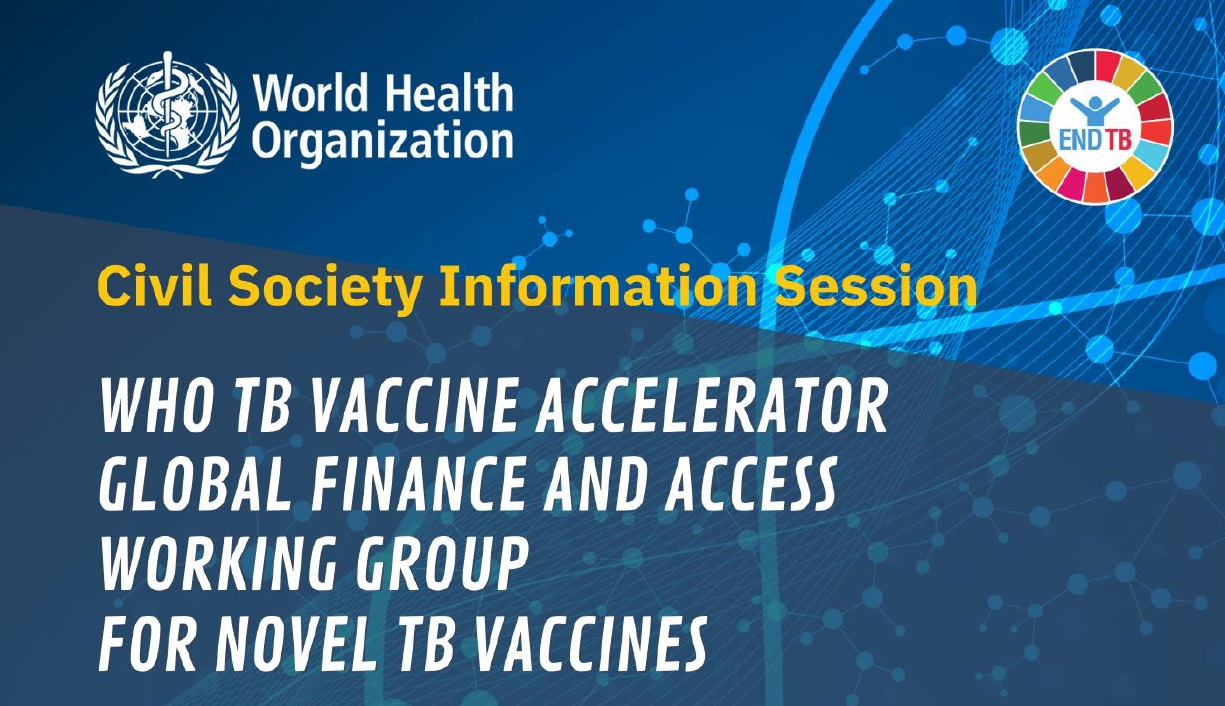 World Health Organization

END TB

Civil Society Information Session

WHO TB VACCINE ACCELERATOR GLOBAL FINANCE AND ACCESS WORKING GROUP FOR NOVEL TB VACCINES